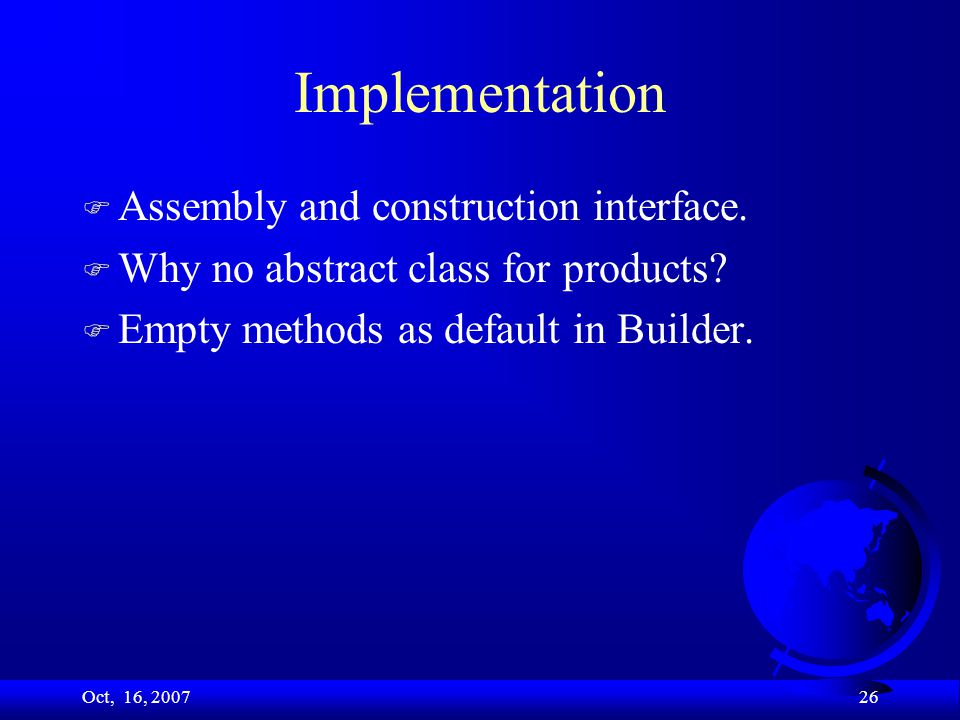 Implementation

Assembly and construction interface.

Why no abstract class for products?

Empty methods as default in Builder.

Oct, 16, 2007

26